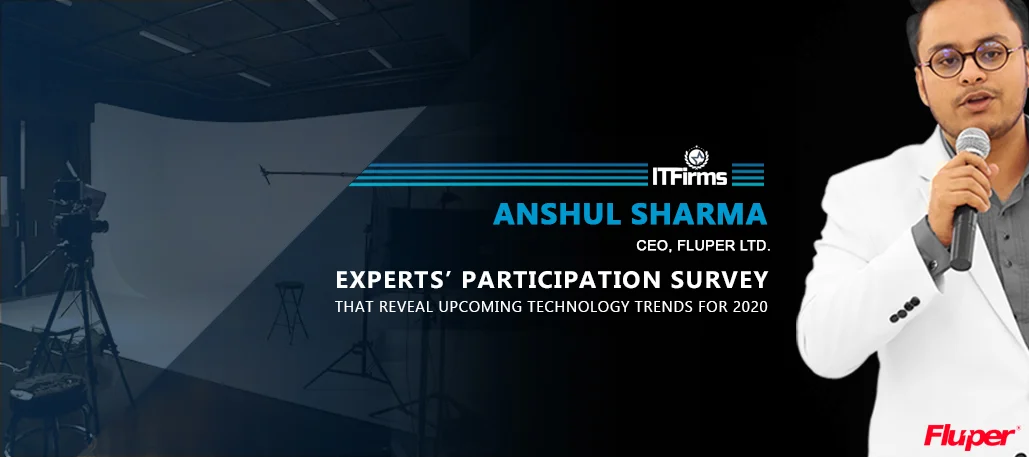 ITFirms

ANSHUL SHARMA

CEO, FLUPER LTD.

EXPERTS' PARTICIPATION SURVEY

THAT REVEAL UPCOMING TECHNOLOGY TRENDS FOR 2020

Fluper